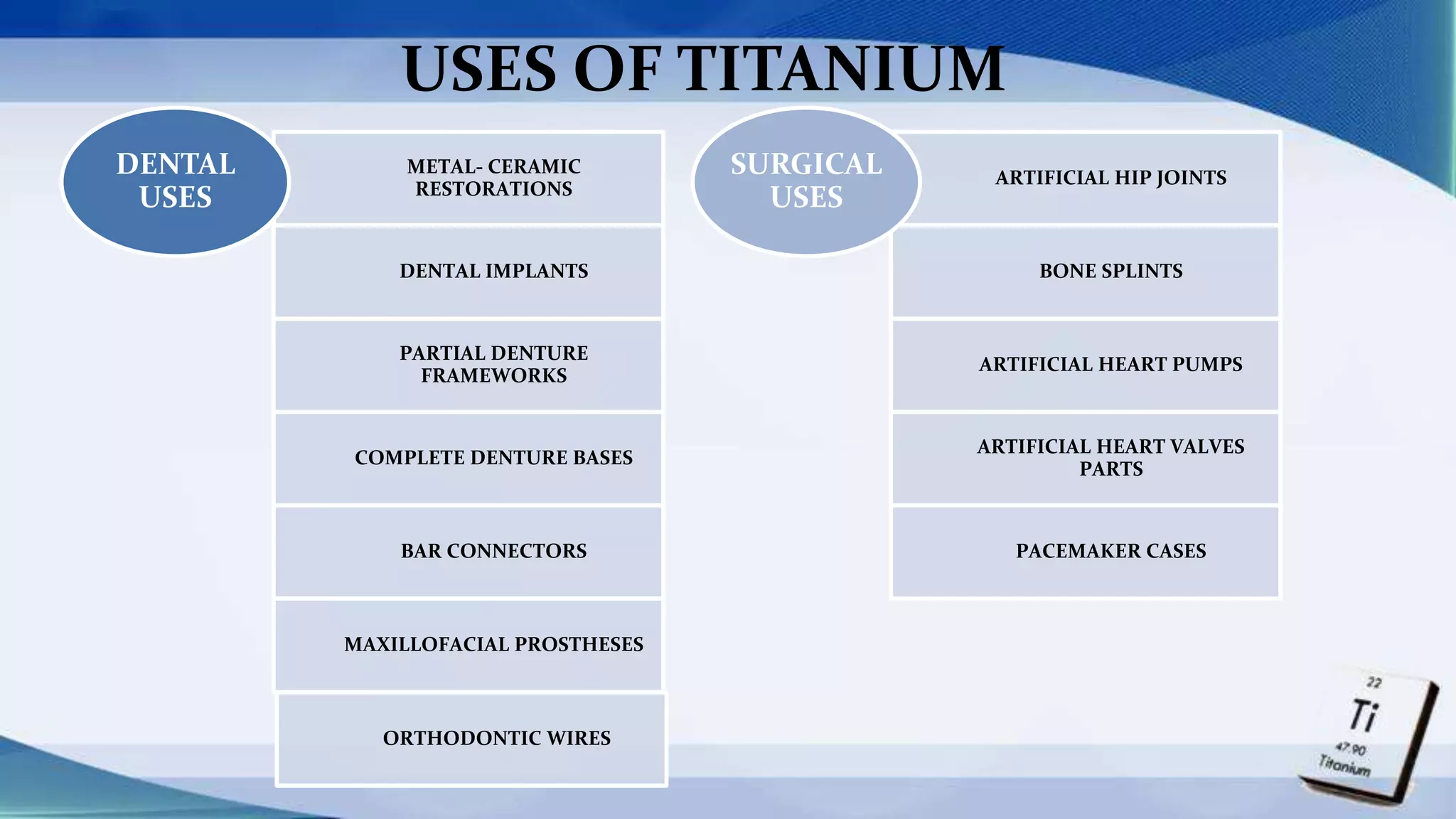 USES OF TITANIUM

DENTAL USES

METAL- CERAMIC RESTORATIONS

DENTAL IMPLANTS

PARTIAL DENTURE FRAMEWORKS

COMPLETE DENTURE BASES

BAR CONNECTORS

MAXILLOFACIAL PROSTHESES

ORTHODONTIC WIRES

SURGICAL USES

ARTIFICIAL HIP JOINTS

BONE SPLINTS

ARTIFICIAL HEART PUMPS

ARTIFICIAL HEART VALVES PARTS

PACEMAKER CASES

22
Ti
47.90
Titanium